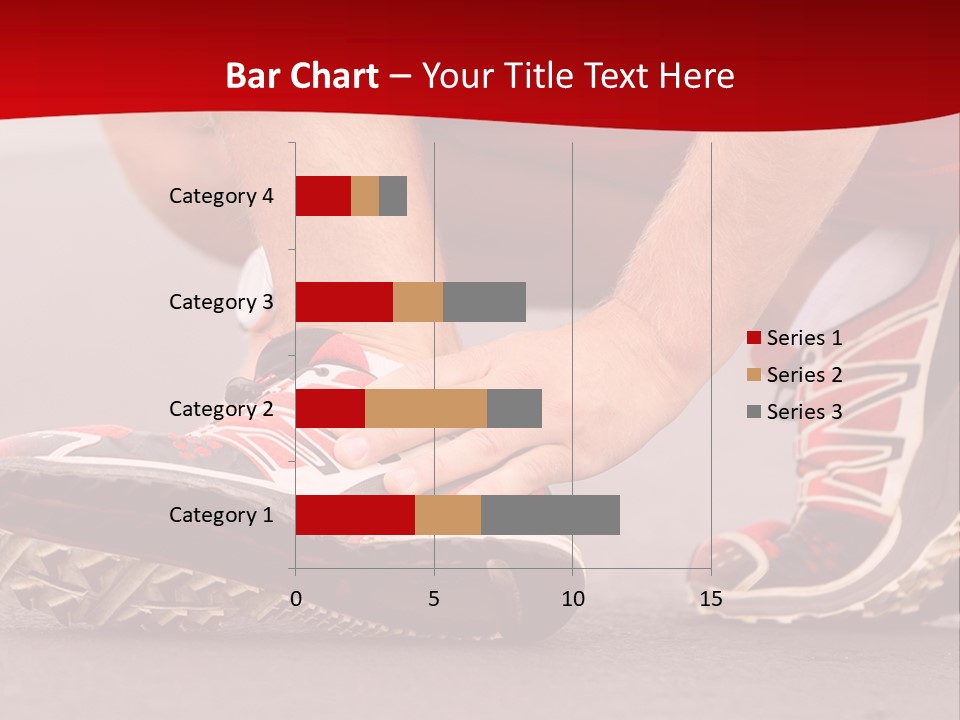 Bar Chart – Your Title Text Here

Category 4
Category 3
Category 2
Category 1

0
5
10
15

Series 1
Series 2
Series 3